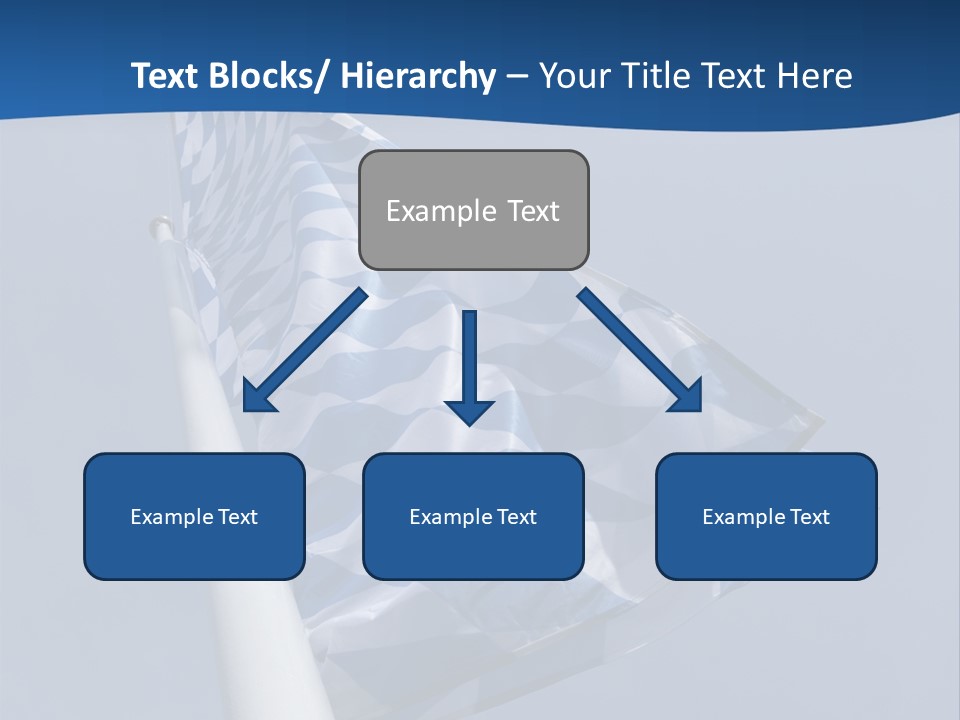 Text Blocks/ Hierarchy – Your Title Text Here

Example Text

Example Text

Example Text

Example Text